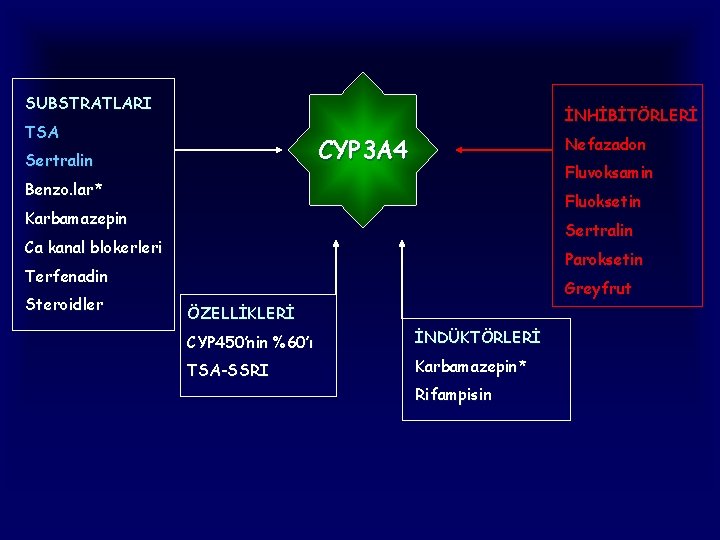 SUBSTRATLARI
TSA
Sertralin
Benzo.lar*
Karbamazepin
Ca kanal blokerleri
Terfenadin
Steroidler

CYP3A4

İNHİBİTÖRLERİ
Nefazadon
Fluvoksamin
Fluoksetin
Sertralin
Paroksetin
Greyfrut

ÖZELLİKLERİ
CYP450'nin %60'ı
TSA-SSRI

İNDÜKTÖRLERİ
Karbamazepin*
Rifampisin